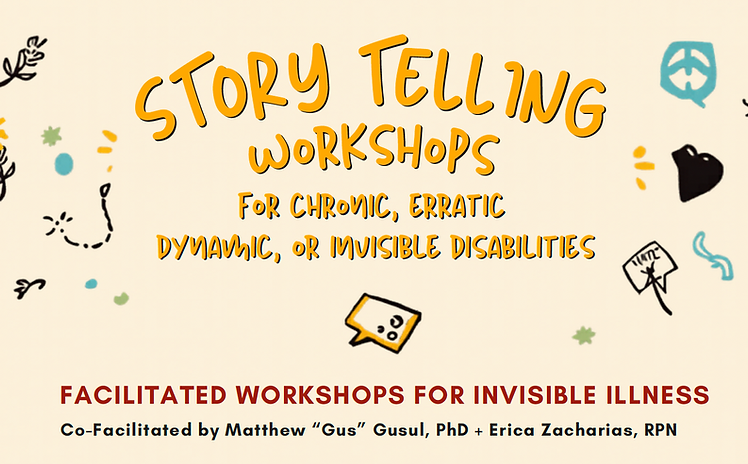 STORY TELLING
WORKSHOPS
FOR CHRONIC, ERRATIC DYNAMIC, OR INVISIBLE DISABILITIES

FACILITATED WORKSHOPS FOR INVISIBLE ILLNESS
Co-Facilitated by Matthew "Gus" Gusul, PhD + Erica Zacharias, RPN